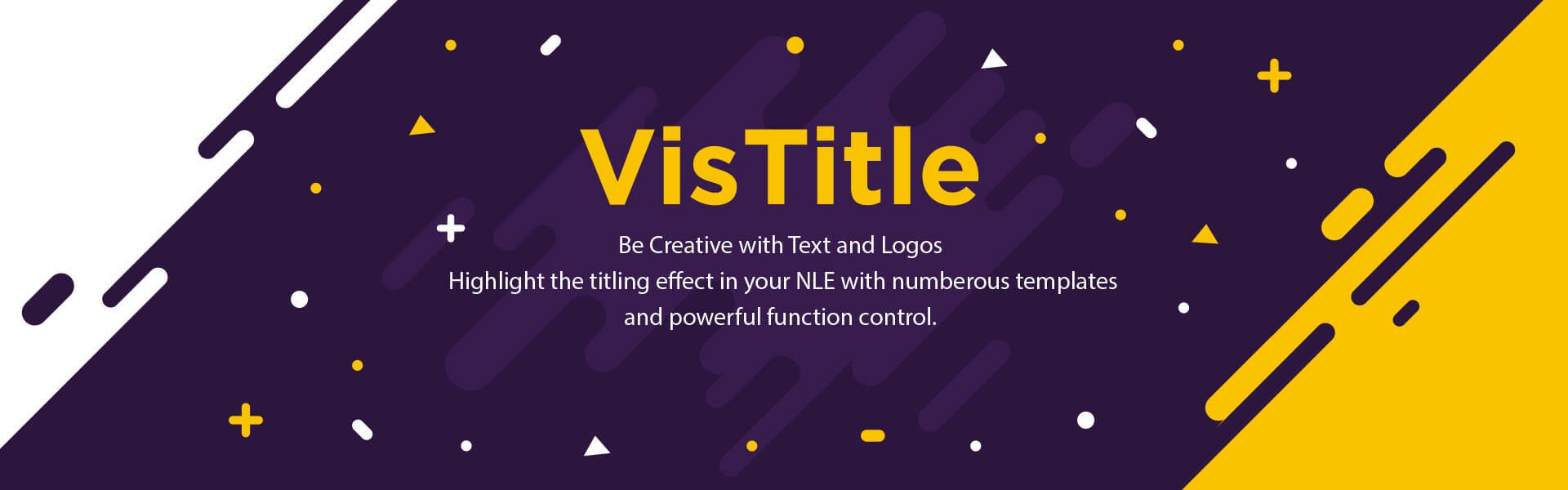 VisTitle

Be Creative with Text and Logos
Highlight the titling effect in your NLE with numberous templates and powerful function control.